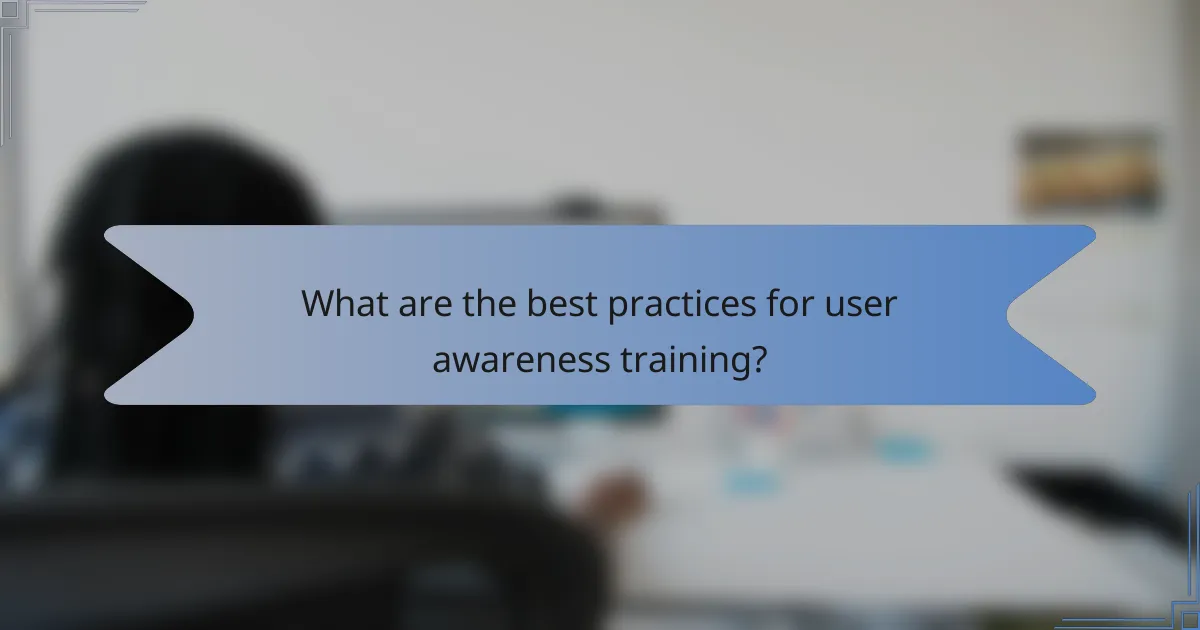 What are the best practices for user awareness training?